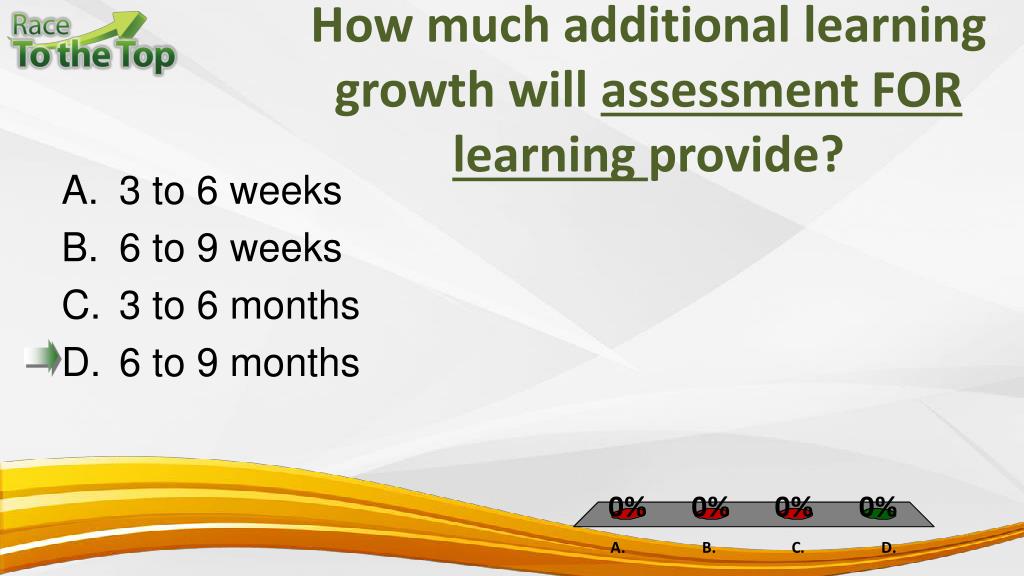 Race To the Top

How much additional learning growth will assessment FOR learning provide?

A. 3 to 6 weeks
B. 6 to 9 weeks
C. 3 to 6 months
D. 6 to 9 months

0% 0% 0% 0%
A. B. C. D.